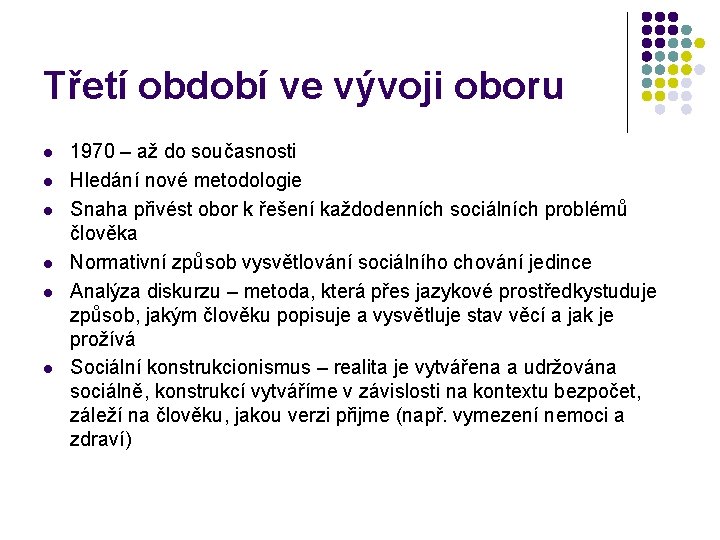 Třetí období ve vývoji oboru

- 1970 – až do současnosti
- Hledání nové metodologie
- Snaha přivést obor k řešení každodenních sociálních problémů člověka
- Normativní způsob vysvětlování sociálního chování jedince
- Analýza diskurzu – metoda, která přes jazykové prostředkystuduje způsob, jakým člověku popisuje a vysvětluje stav věcí a jak je prožívá
- Sociální konstrukcionismus – realita je vytvářena a udržována sociálně, konstrukcí vytváříme v závislosti na kontextu bezpočet, záleží na člověku, jakou verzi přijme (např. vymezení nemoci a zdraví)